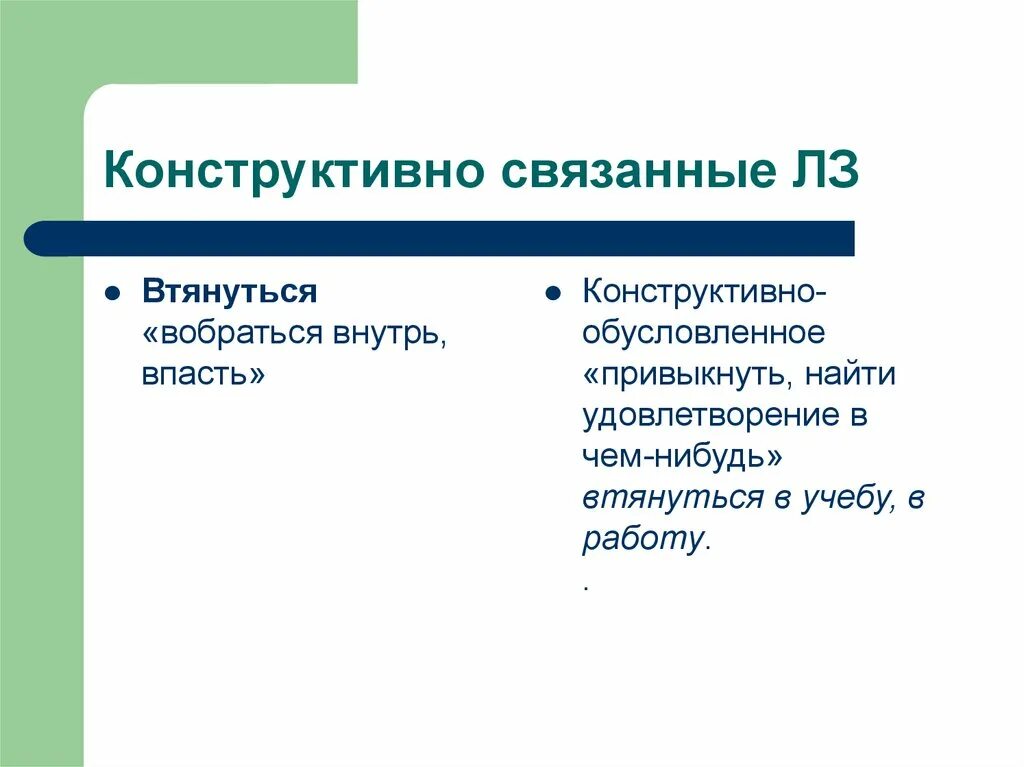 Конструктивно связанные ЛЗ

- Втянуться «вобраться внутрь, впасть»

- Конструктивно-обусловленное «привыкнуть, найти удовлетворение в чем-нибудь» втянуться в учебу, в работу.
.